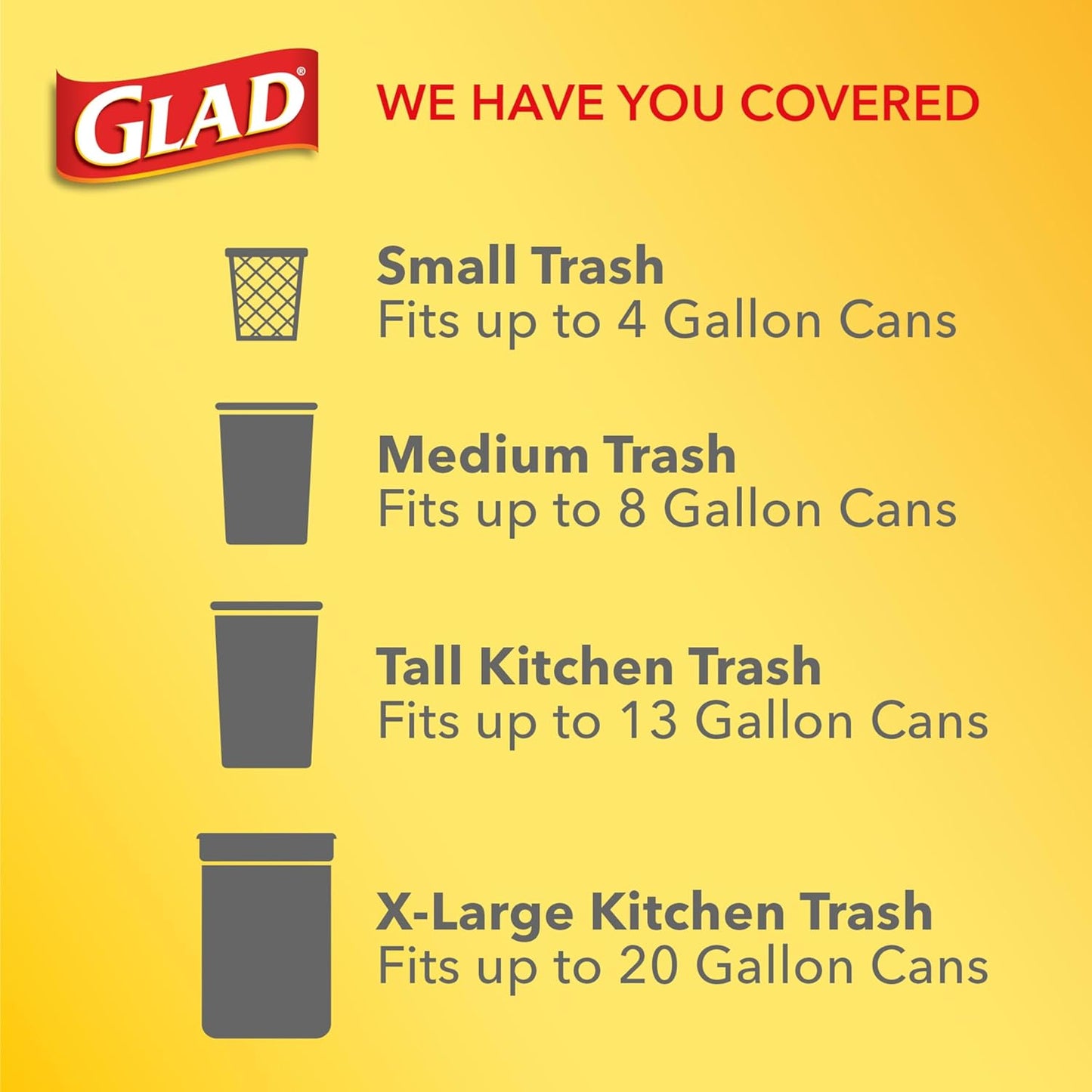 GLAD®

WE HAVE YOU COVERED

Small Trash
Fits up to 4 Gallon Cans

Medium Trash
Fits up to 8 Gallon Cans

Tall Kitchen Trash
Fits up to 13 Gallon Cans

X-Large Kitchen Trash
Fits up to 20 Gallon Cans